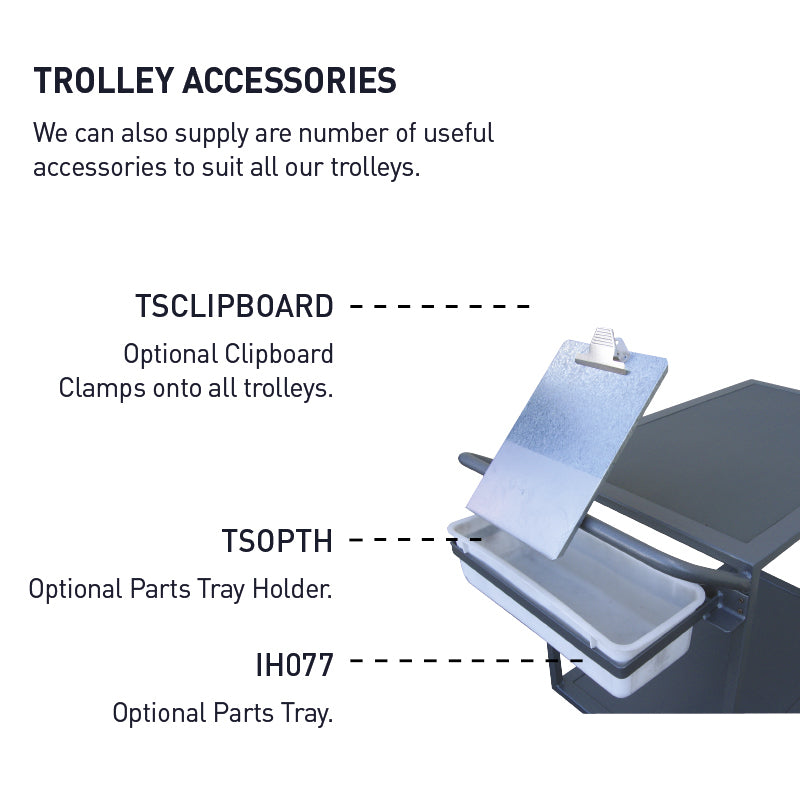 TROLLEY ACCESSORIES

We can also supply are number of useful accessories to suit all our trolleys.

TSCLIPBOARD

Optional Clipboard
Clamps onto all trolleys.

TSOPTH

Optional Parts Tray Holder.

IH077

Optional Parts Tray.